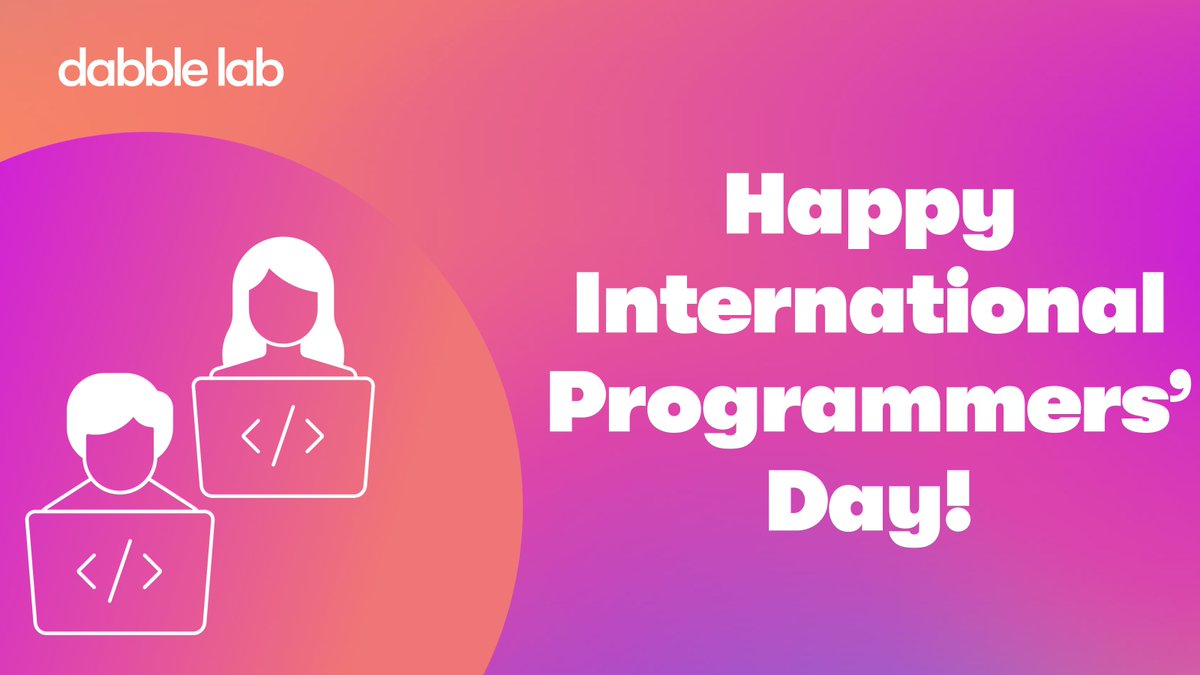 dabble lab

</>

</>

Happy International Programmers’ Day!